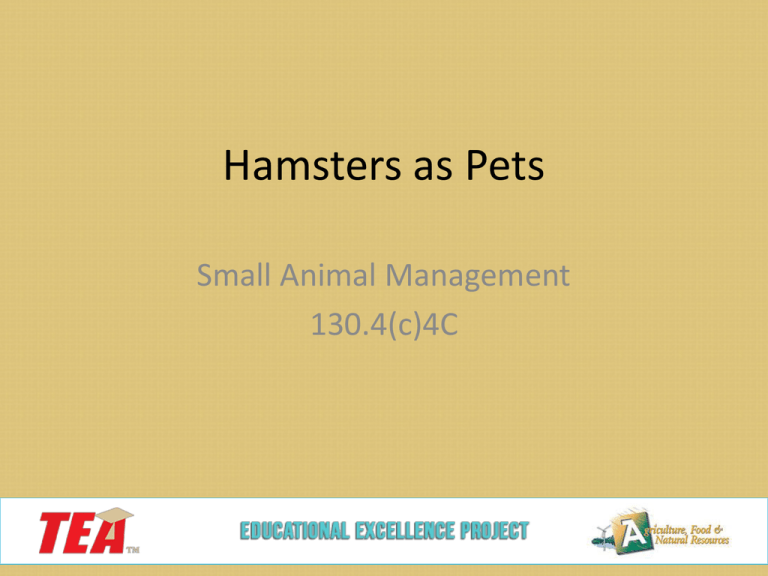 Hamsters as Pets

Small Animal Management
130.4(c)4C

TEA™

EDUCATIONAL EXCELLENCE PROJECT

Agriculture, Food & Natural Resources